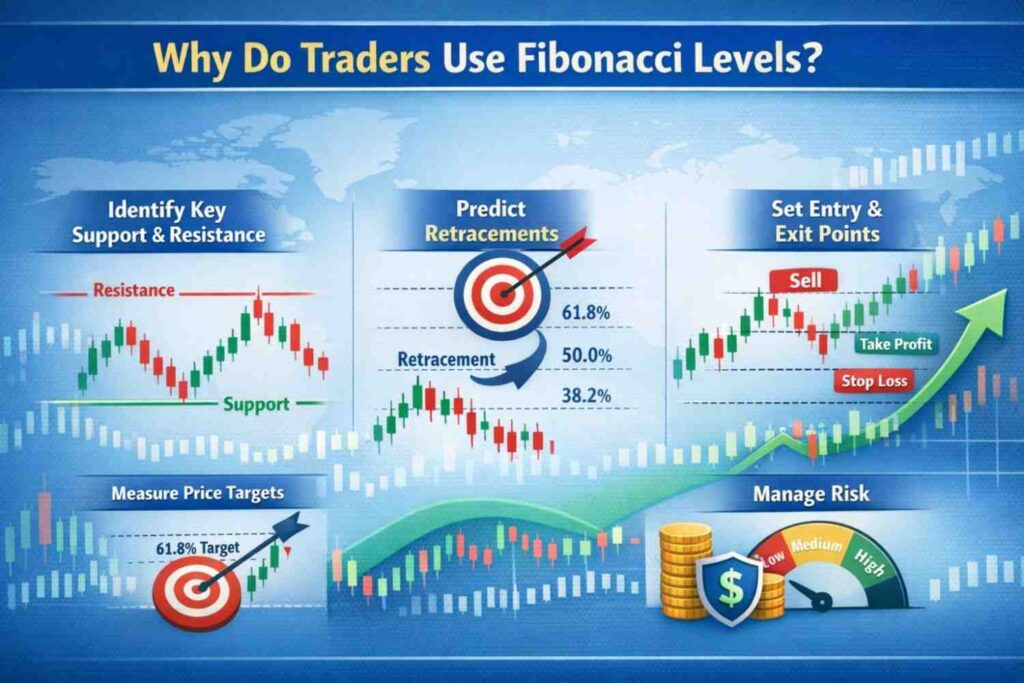 Why Do Traders Use Fibonacci Levels?

Identify Key Support & Resistance

Resistance

Support

Predict Retracements

61.8%

Retracement

50.0%

38.2%

Set Entry & Exit Points

Sell

Take Profit

Stop Loss

Measure Price Targets

61.8% Target

Manage Risk

Low

Medium

High

$